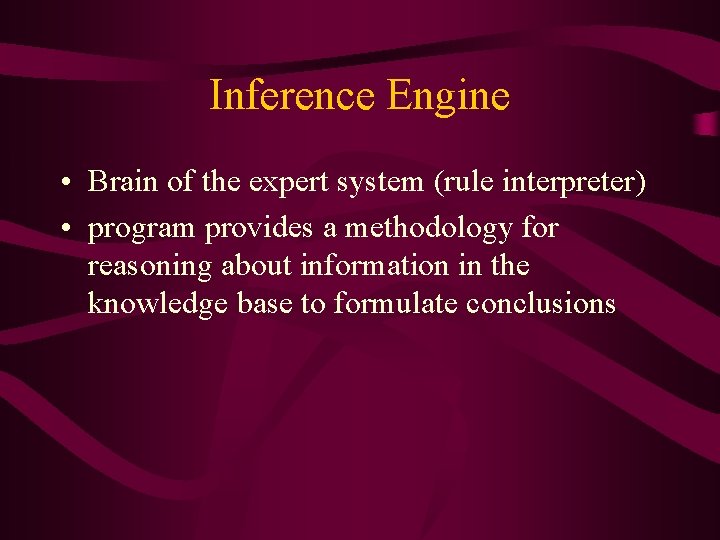 Inference Engine

• Brain of the expert system (rule interpreter)
• program provides a methodology for reasoning about information in the knowledge base to formulate conclusions